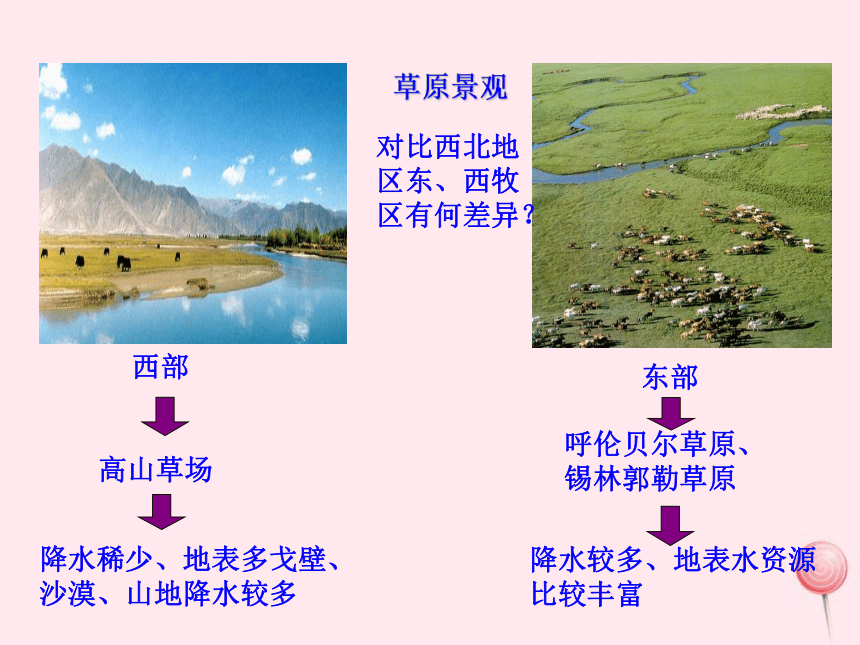 草原景观

对比西北地区东、西牧区有何差异？

西部

高山草场

降水稀少、地表多戈壁、沙漠、山地降水较多

东部

呼伦贝尔草原、锡林郭勒草原

降水较多、地表水资源比较丰富